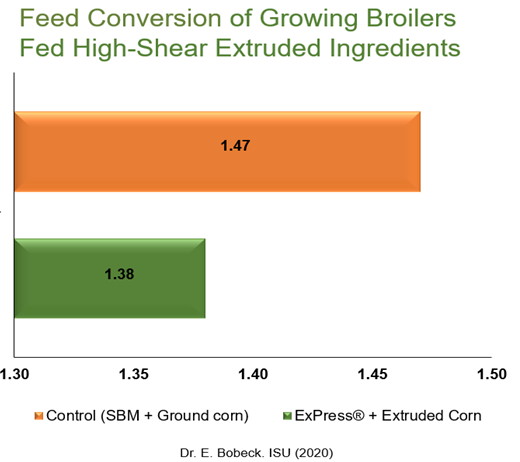 Feed Conversion of Growing Broilers Fed High-Shear Extruded Ingredients

1.47

1.38

1.30
1.35
1.40
1.45
1.50

Control (SBM + Ground corn)
ExPress® + Extruded Corn

Dr. E. Bobeck. ISU (2020)